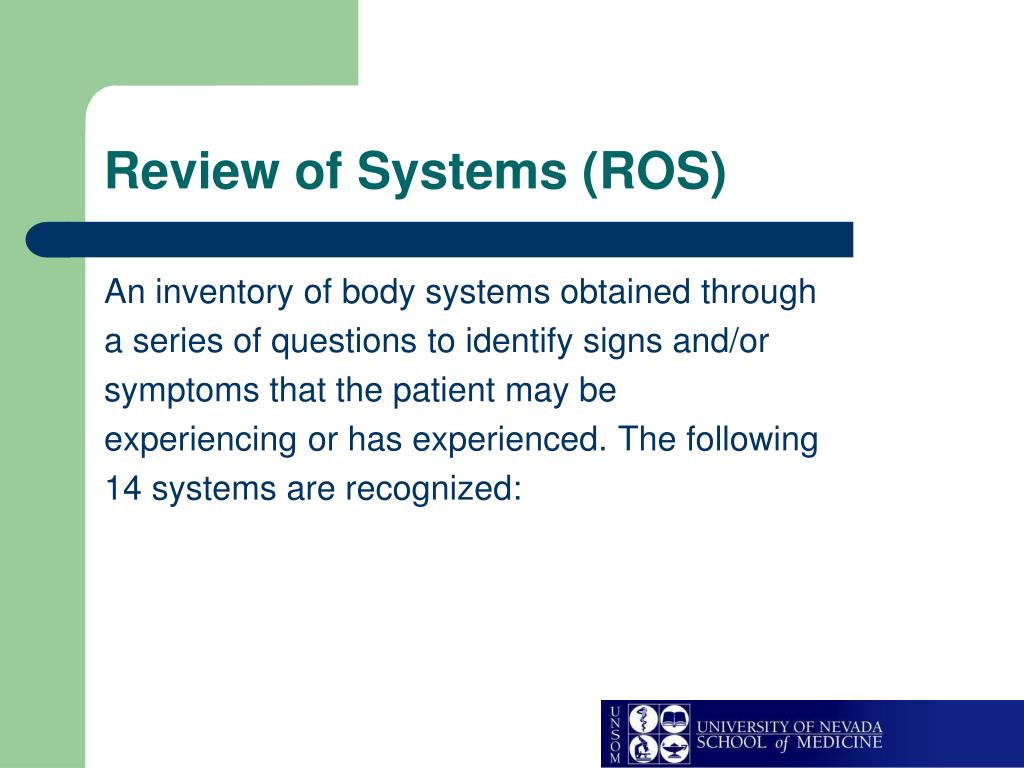 Review of Systems (ROS)

An inventory of body systems obtained through a series of questions to identify signs and/or symptoms that the patient may be experiencing or has experienced. The following 14 systems are recognized:

UNSOM

UNIVERSITY OF NEVADA
SCHOOL of MEDICINE